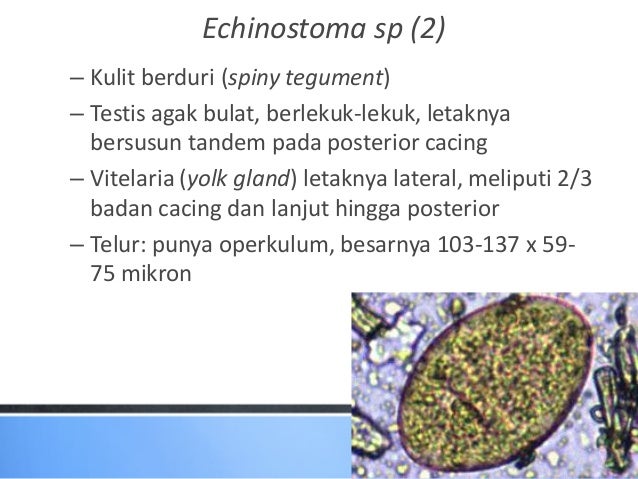 Echinostoma sp (2)

– Kulit berduri (spiny tegument)

– Testis agak bulat, berlekuk-lekuk, letaknya bersusun tandem pada posterior cacing

– Vitelaria (yolk gland) letaknya lateral, meliputi 2/3 badan cacing dan lanjut hingga posterior

– Telur: punya operkulum, besarnya 103-137 x 59-75 mikron